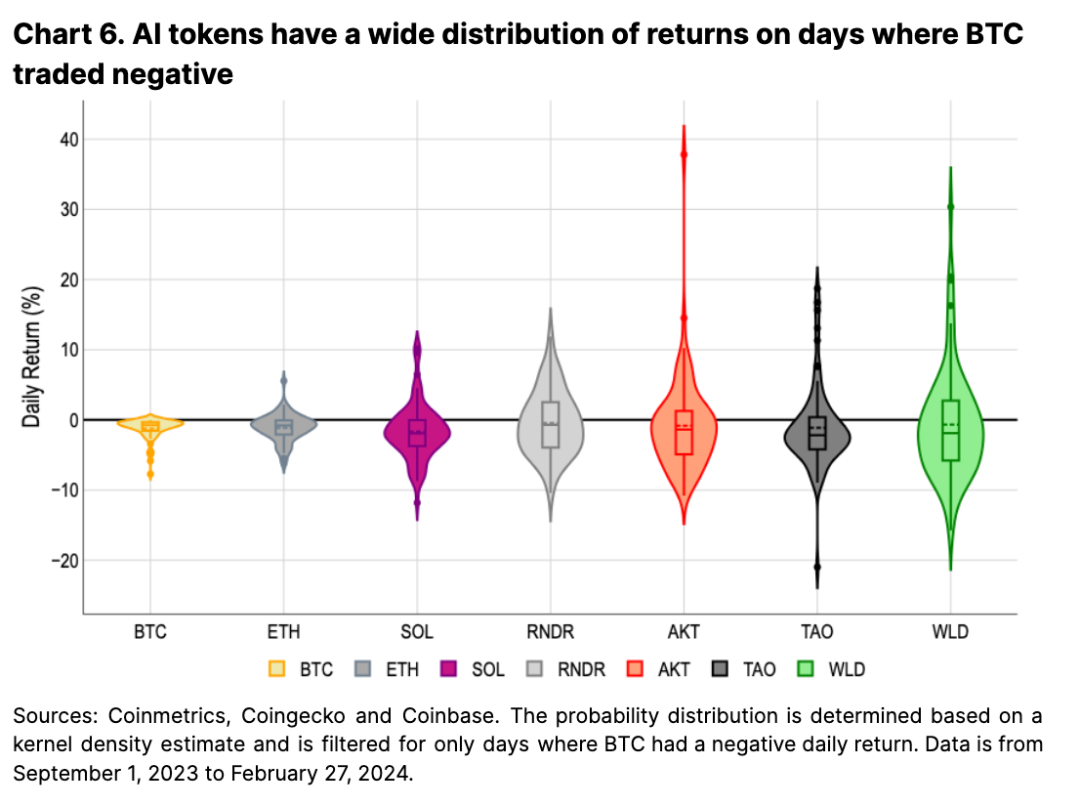 Chart 6. AI tokens have a wide distribution of returns on days where BTC traded negative

Daily Return (%)

40
30
20
10
0
−10
−20

BTC ETH SOL RNDR AKT TAO WLD

BTC ETH SOL RNDR AKT TAO WLD

Sources: Coinmetrics, Coingecko and Coinbase. The probability distribution is determined based on a kernel density estimate and is filtered for only days where BTC had a negative daily return. Data is from September 1, 2023 to February 27, 2024.